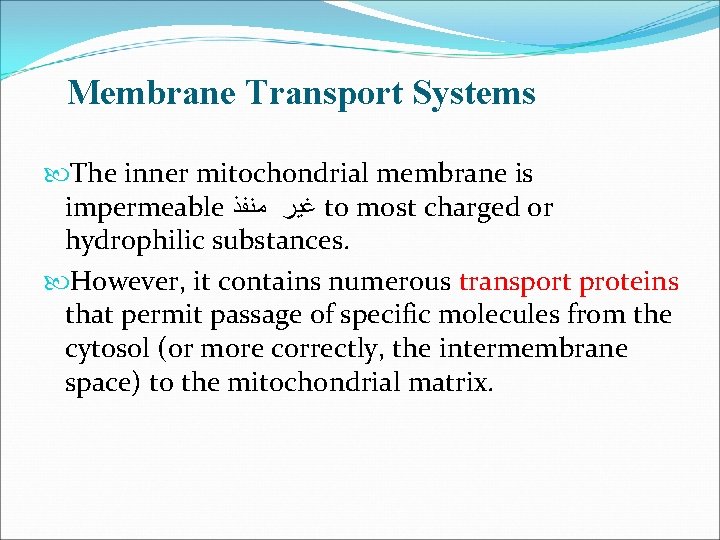 Membrane Transport Systems

The inner mitochondrial membrane is impermeable غير منفذ to most charged or hydrophilic substances.

However, it contains numerous transport proteins that permit passage of specific molecules from the cytosol (or more correctly, the intermembrane space) to the mitochondrial matrix.